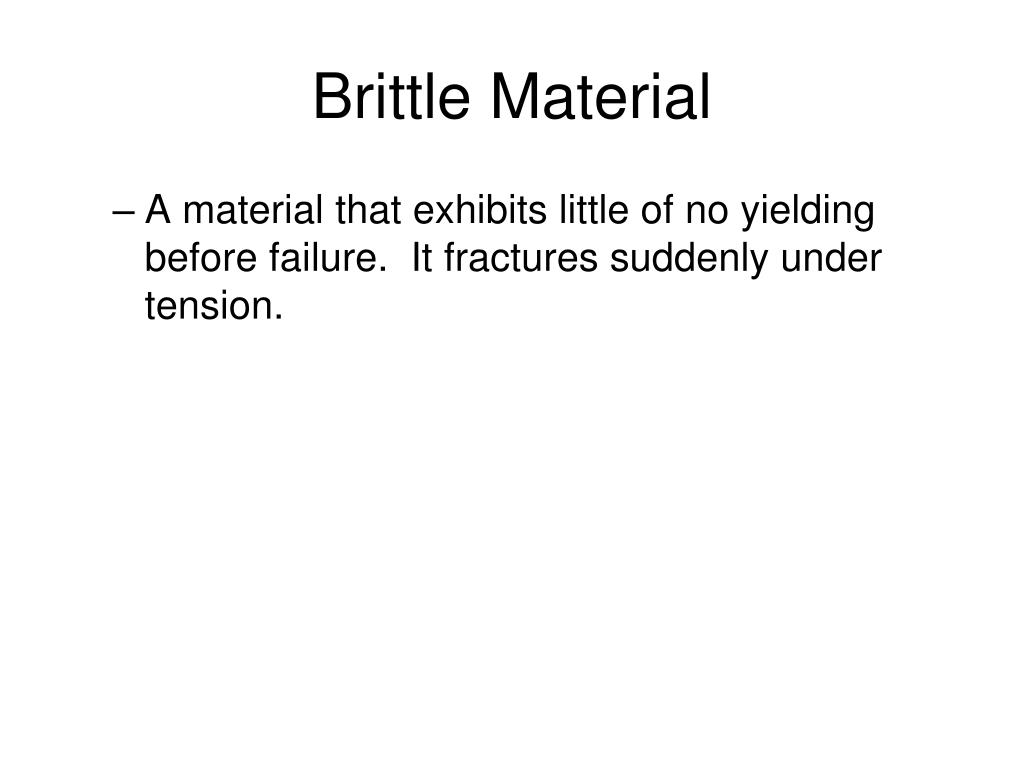 Brittle Material

– A material that exhibits little of no yielding before failure.  It fractures suddenly under tension.